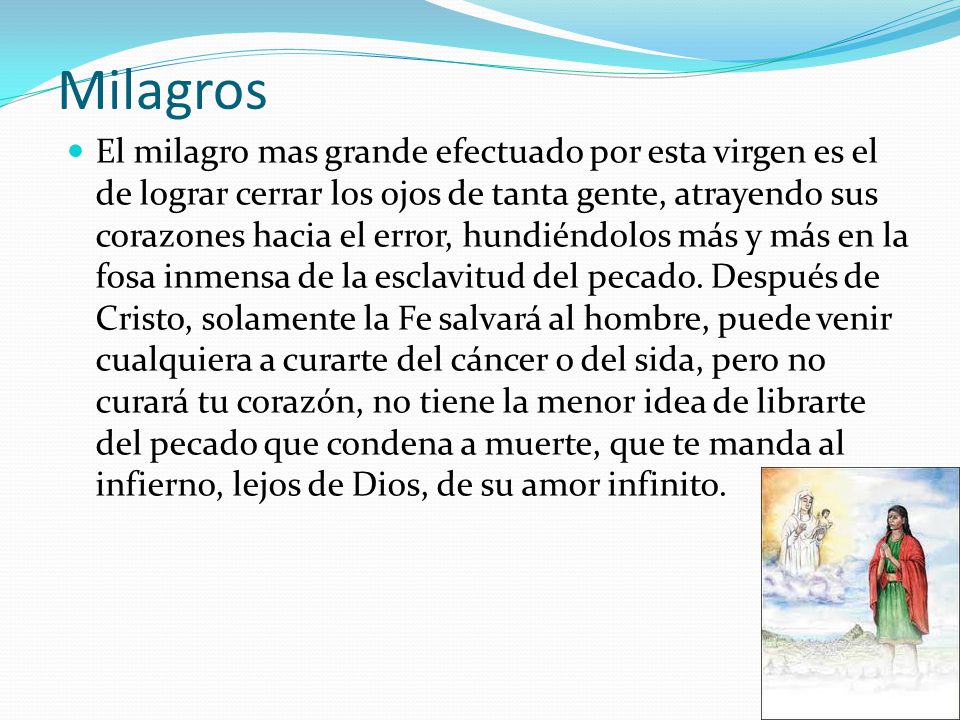 Milagros

El milagro mas grande efectuado por esta virgen es el de lograr cerrar los ojos de tanta gente, atrayendo sus corazones hacia el error, hundiéndolos más y más en la fosa inmensa de la esclavitud del pecado. Después de Cristo, solamente la Fe salvará al hombre, puede venir cualquiera a curarte del cáncer o del sida, pero no curará tu corazón, no tiene la menor idea de librarte del pecado que condena a muerte, que te manda al infierno, lejos de Dios, de su amor infinito.